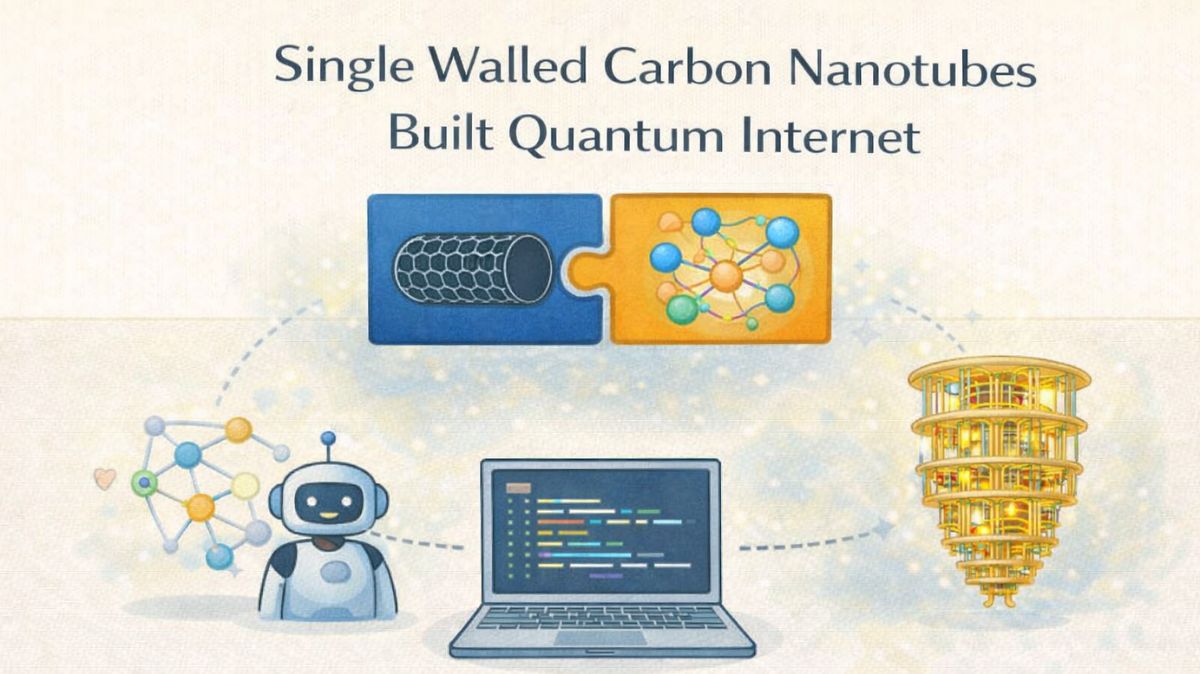 Single Walled Carbon Nanotubes
Built Quantum Internet